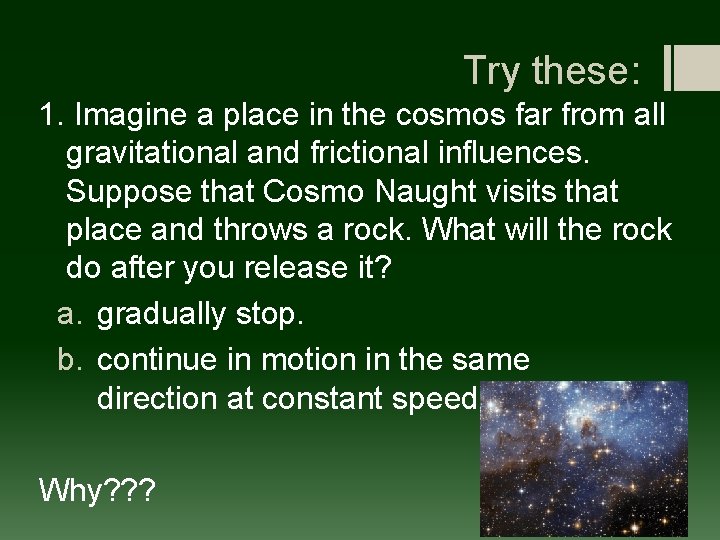 Try these:

1. Imagine a place in the cosmos far from all gravitational and frictional influences. Suppose that Cosmo Naught visits that place and throws a rock. What will the rock do after you release it?

a. gradually stop.

b. continue in motion in the same direction at constant speed

Why???